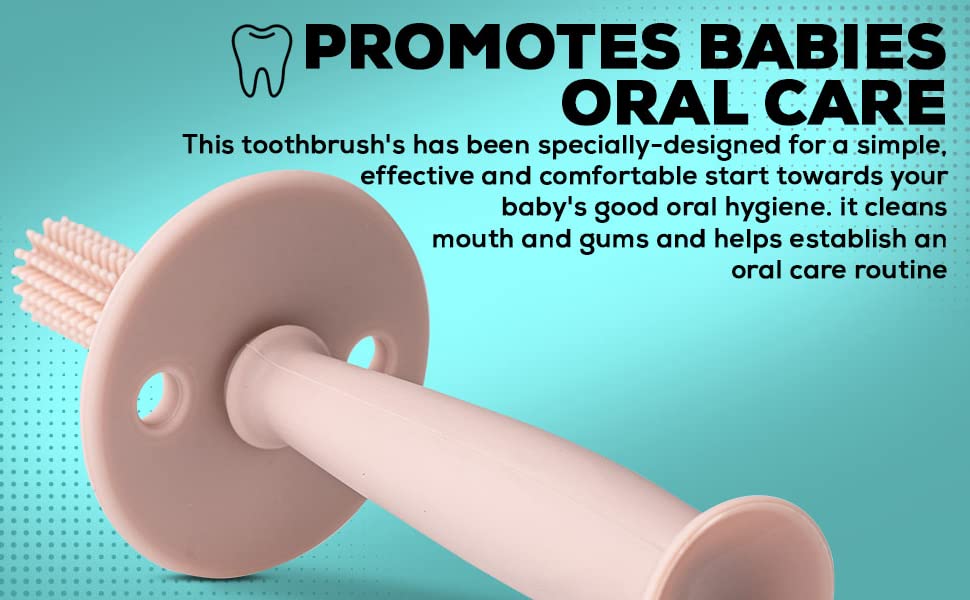 PROMOTES BABIES ORAL CARE

This toothbrush's has been specially-designed for a simple, effective and comfortable start towards your baby's good oral hygiene. it cleans mouth and gums and helps establish an oral care routine